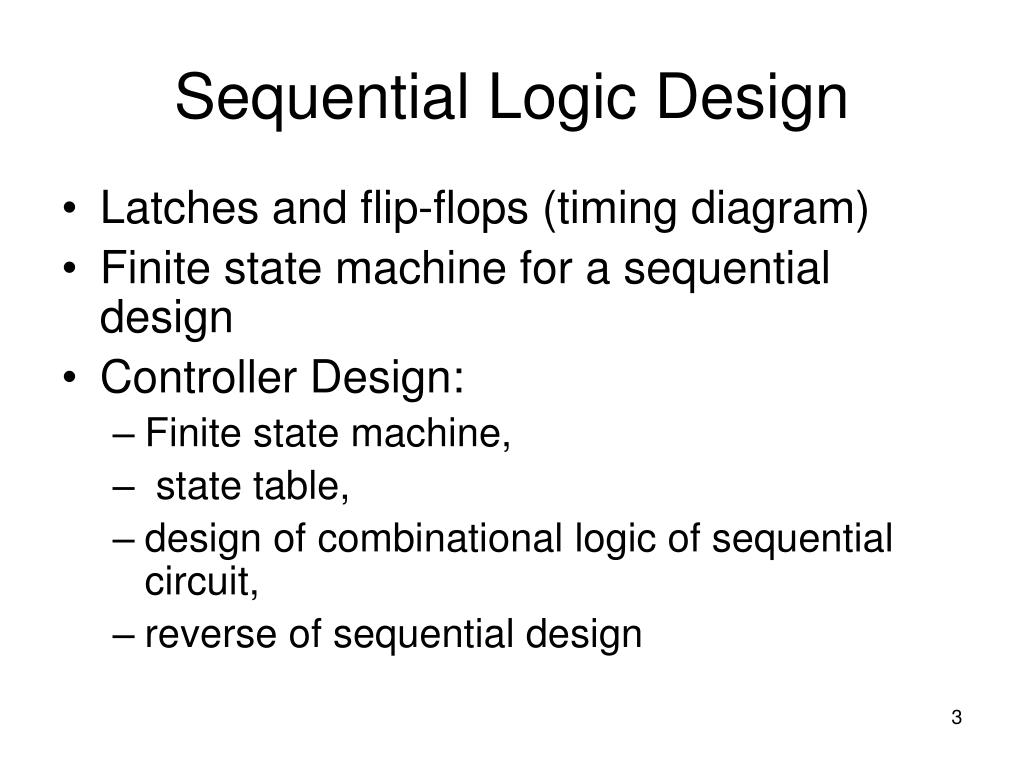 Sequential Logic Design

• Latches and flip-flops (timing diagram)
• Finite state machine for a sequential design
• Controller Design:
 – Finite state machine,
 – state table,
 – design of combinational logic of sequential circuit,
 – reverse of sequential design

3